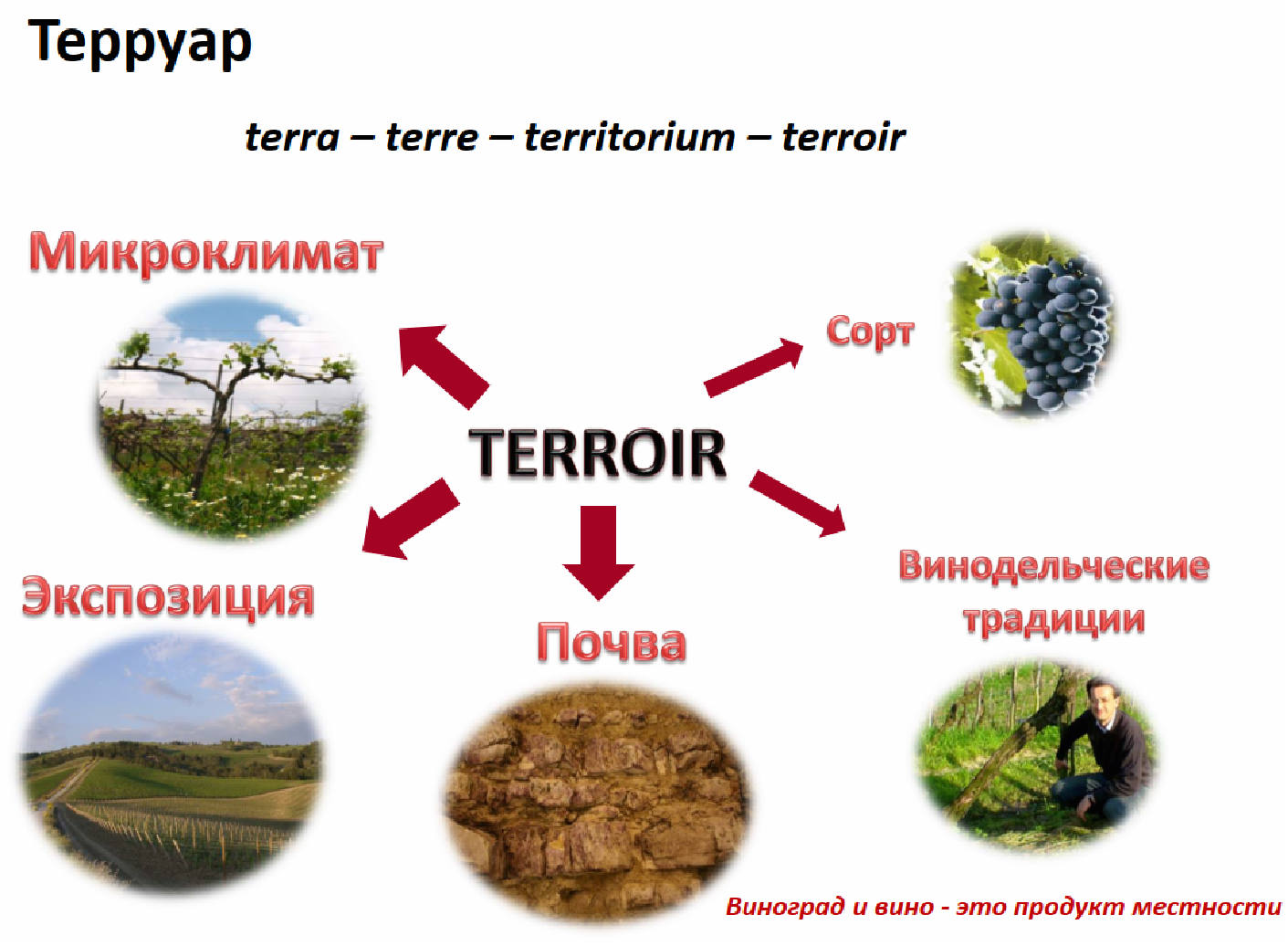 Терруар

terra – terre – territorium – terroir

Микроклимат

Сорт

TERROIR

Экспозиция

Почва

Винодельческие традиции

Виноград и вино - это продукт местности